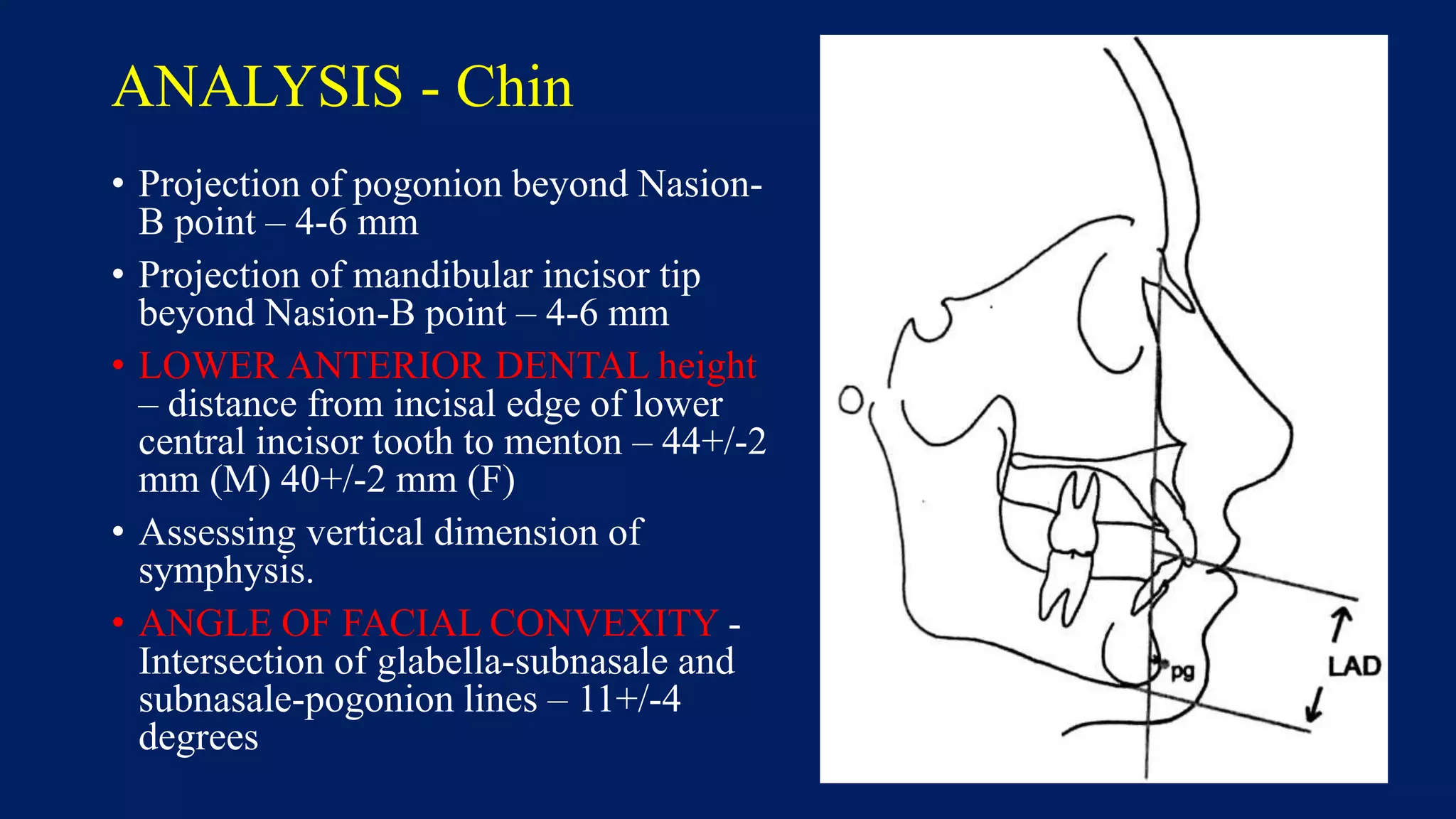 ANALYSIS - Chin

• Projection of pogonion beyond Nasion-B point – 4-6 mm

• Projection of mandibular incisor tip beyond Nasion-B point – 4-6 mm

• LOWER ANTERIOR DENTAL height – distance from incisal edge of lower central incisor tooth to menton – 44+/-2 mm (M) 40+/-2 mm (F)

• Assessing vertical dimension of symphysis.

• ANGLE OF FACIAL CONVEXITY - Intersection of glabella-subnasale and subnasale-pogonion lines – 11+/-4 degrees

pg

LAD